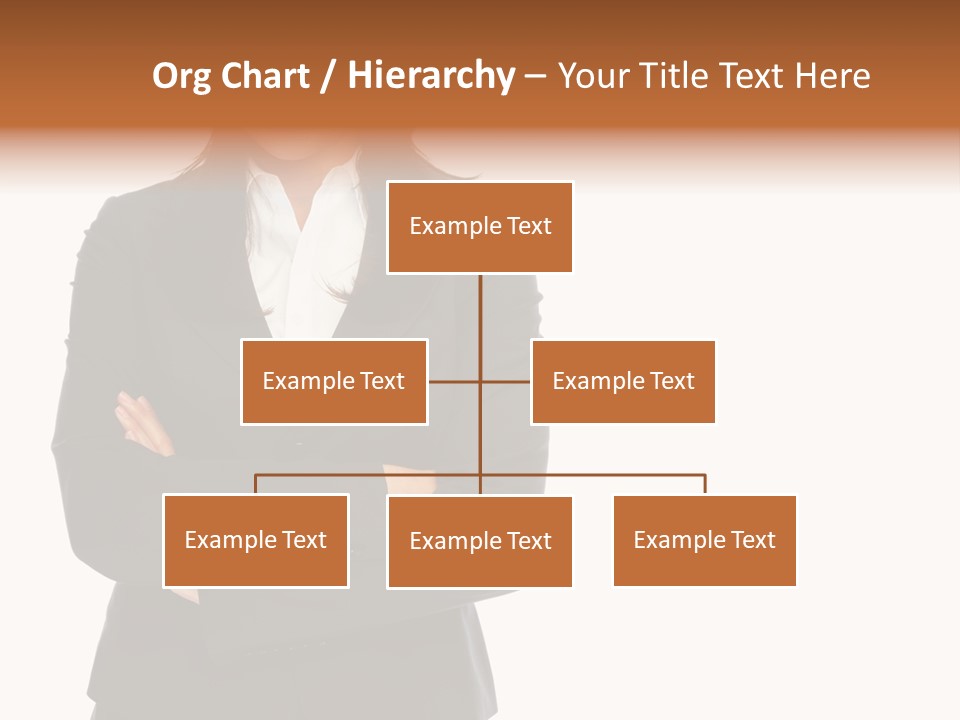 Org Chart / Hierarchy – Your Title Text Here

Example Text

Example Text

Example Text

Example Text

Example Text

Example Text